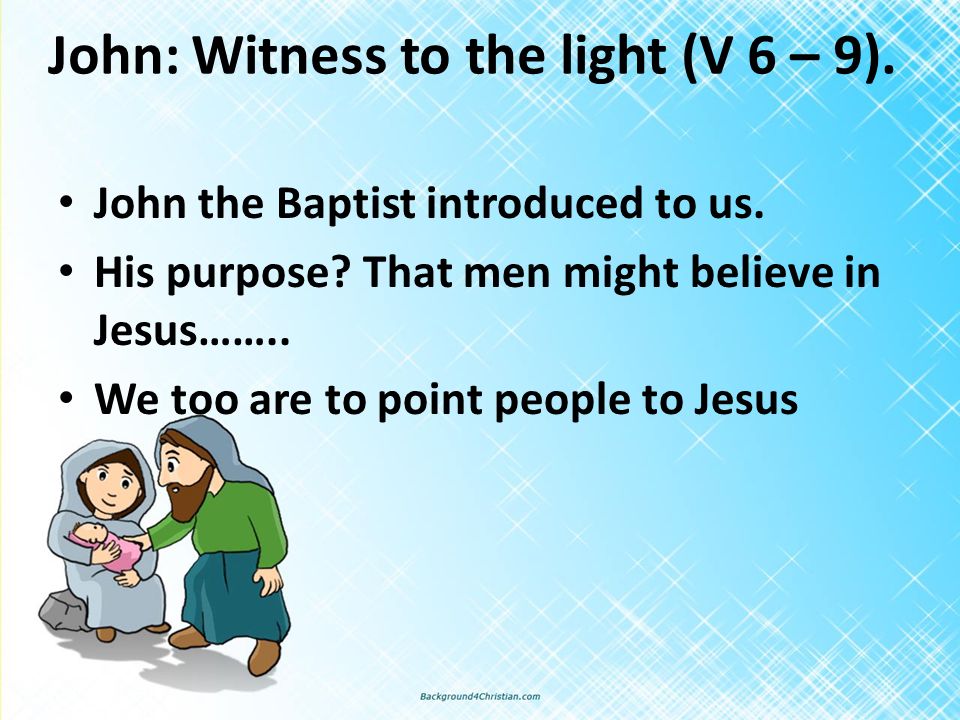 John: Witness to the light (V 6 – 9).

• John the Baptist introduced to us.
• His purpose? That men might believe in Jesus……..
• We too are to point people to Jesus

Background4Christian.com